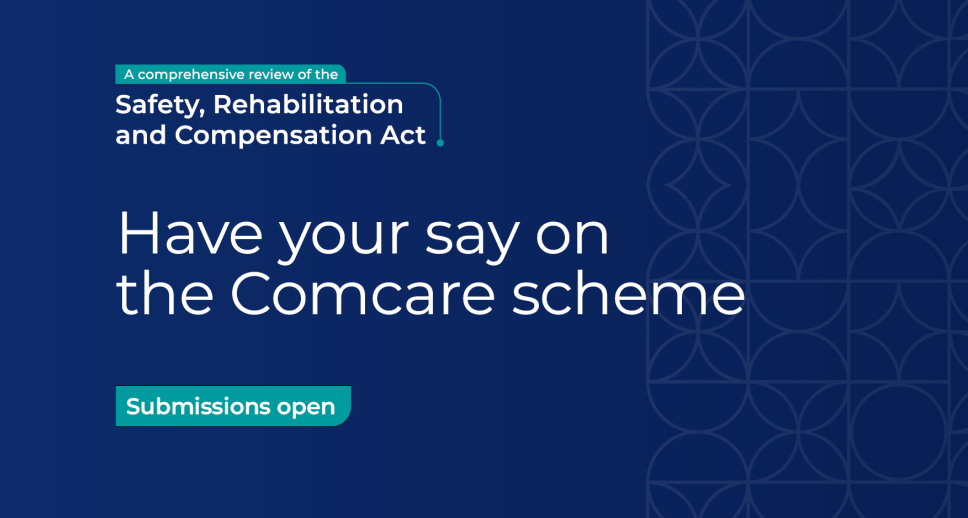 A comprehensive review of the
Safety, Rehabilitation and Compensation Act

Have your say on the Comcare scheme

Submissions open